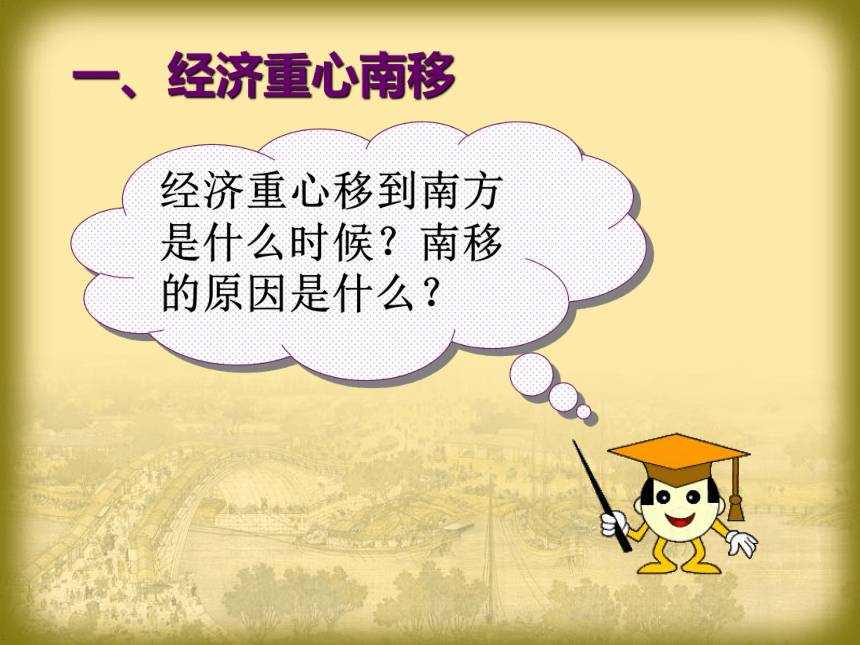 一、经济重心南移

经济重心移到南方是什么时候？南移的原因是什么？